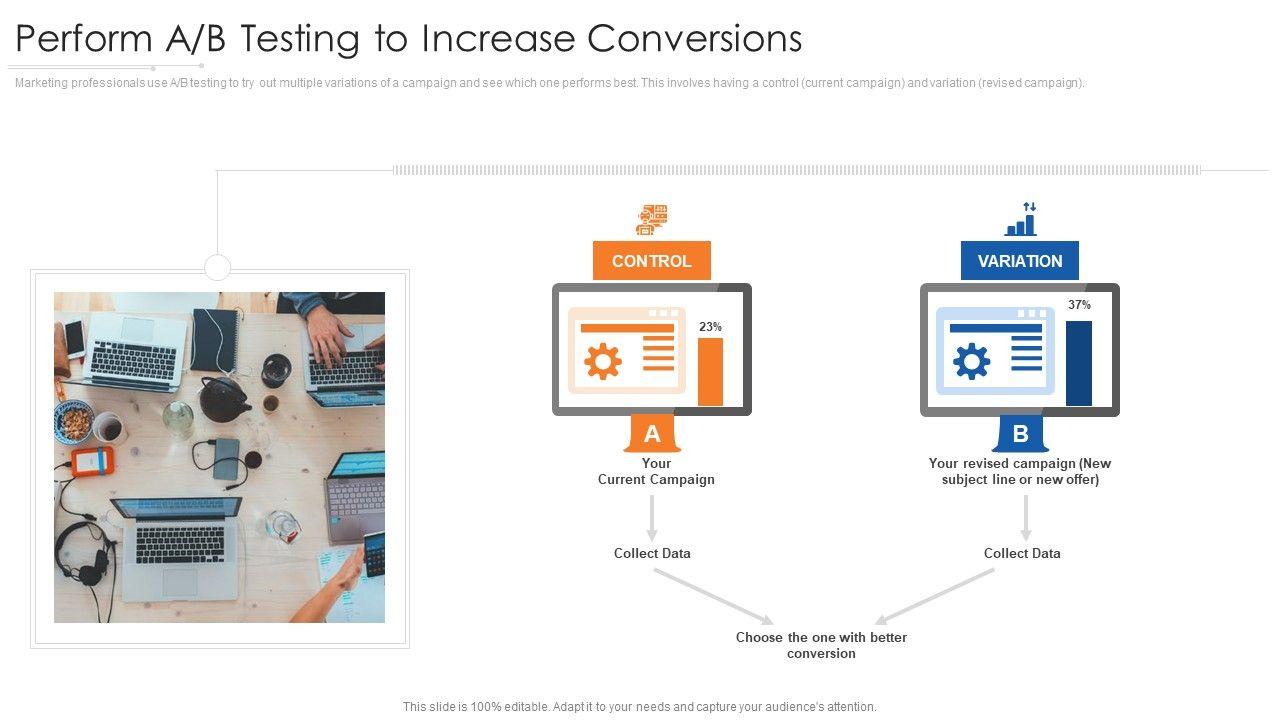 Perform A/B Testing to Increase Conversions

Marketing professionals use A/B testing to try out multiple variations of a campaign and see which one performs best. This involves having a control (current campaign) and variation (revised campaign).

CONTROL

23%

A

Your Current Campaign

Collect Data

VARIATION

37%

B

Your revised campaign (New subject line or new offer)

Collect Data

Choose the one with better conversion

This slide is 100% editable. Adapt it to your needs and capture your audience's attention.